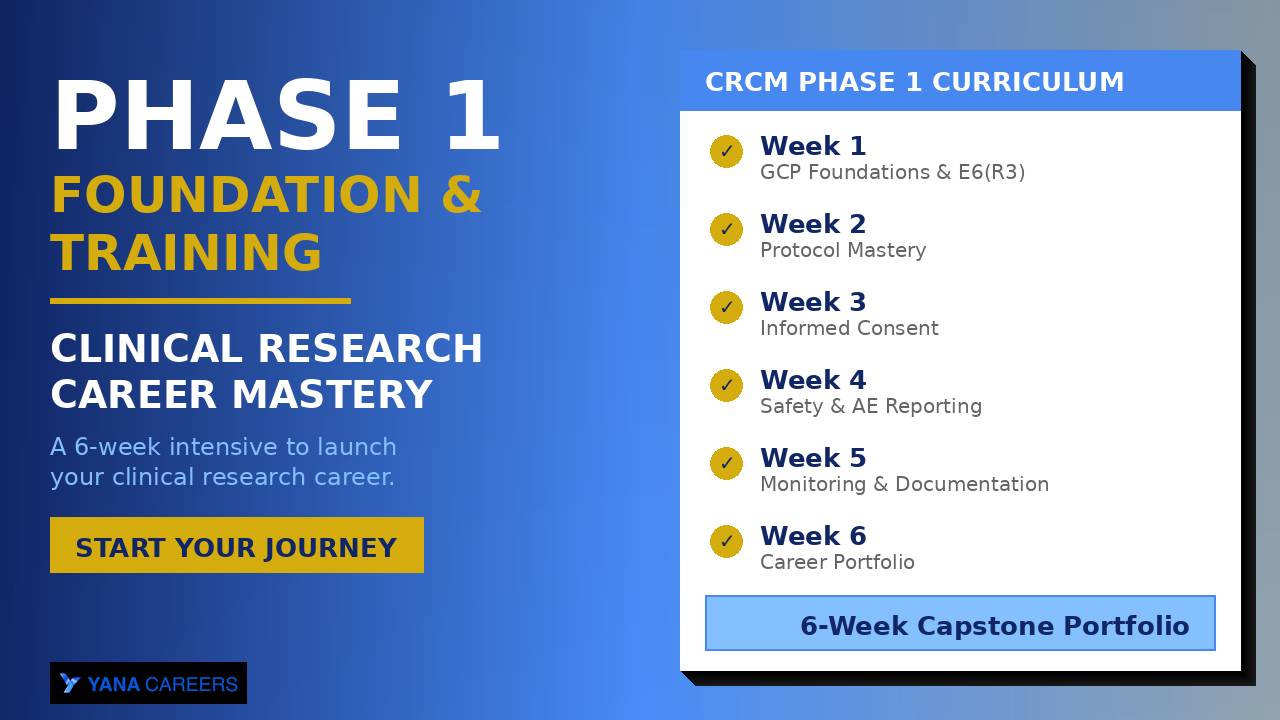 PHASE 1
FOUNDATION & TRAINING

CLINICAL RESEARCH CAREER MASTERY

A 6-week intensive to launch your clinical research career.

START YOUR JOURNEY

YANA CAREERS

CRCM PHASE 1 CURRICULUM

✓ Week 1
GCP Foundations & E6(R3)

✓ Week 2
Protocol Mastery

✓ Week 3
Informed Consent

✓ Week 4
Safety & AE Reporting

✓ Week 5
Monitoring & Documentation

✓ Week 6
Career Portfolio

6-Week Capstone Portfolio